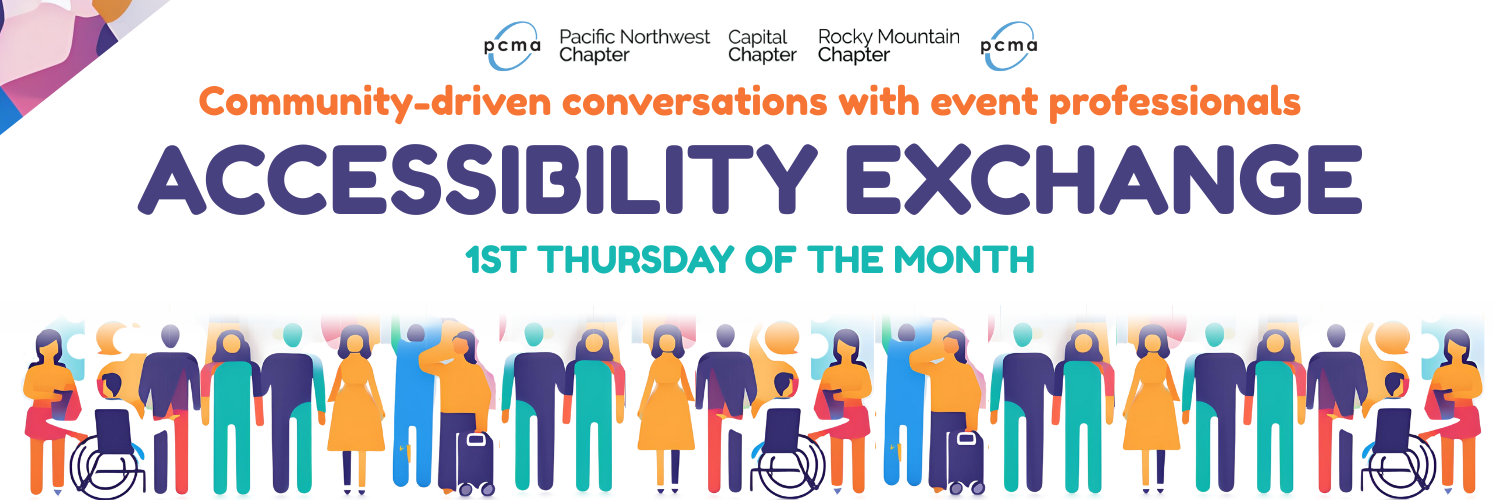 pcma Pacific Northwest Chapter Capital Chapter Rocky Mountain Chapter pcma

Community-driven conversations with event professionals

ACCESSIBILITY EXCHANGE

1ST THURSDAY OF THE MONTH